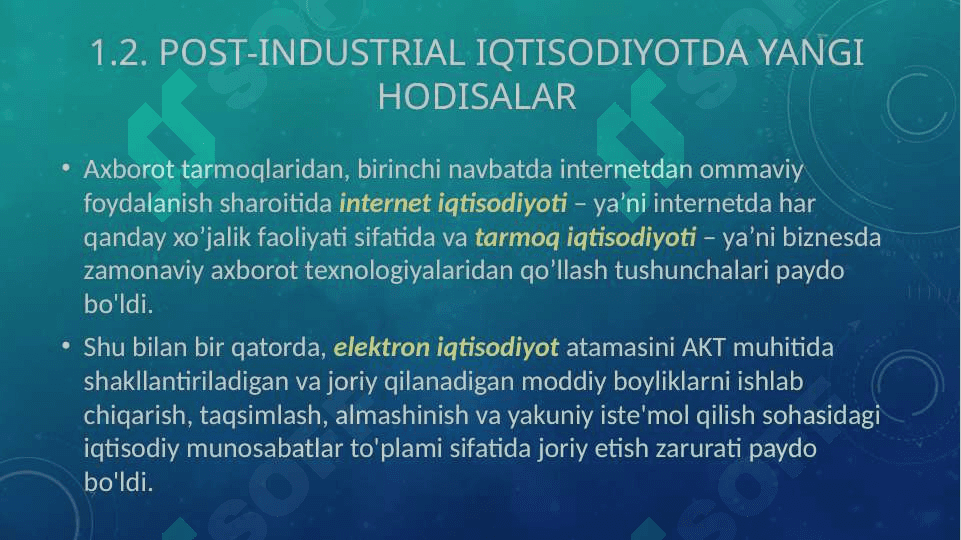 1.2. POST-INDUSTRIAL IQTISODIYOTDA YANGI HODISALAR

• Axborot tarmoqlaridan, birinchi navbatda internetdan ommaviy foydalanish sharoitida internet iqtisodiyoti – ya’ni internetda har qanday xo’jalik faoliyati sifatida va tarmoq iqtisodiyoti – ya’ni biznesda zamonaviy axborot texnologiyalaridan qo’llash tushunchalari paydo bo'ldi.

• Shu bilan bir qatorda, elektron iqtisodiyot atamasini AKT muhitida shakllantiriladigan va joriy qilanadigan moddiy boyliklarni ishlab chiqarish, taqsimlash, almashinish va yakuniy iste'mol qilish sohasidagi iqtisodiy munosabatlar to'plami sifatida joriy etish zarurati paydo bo'ldi.